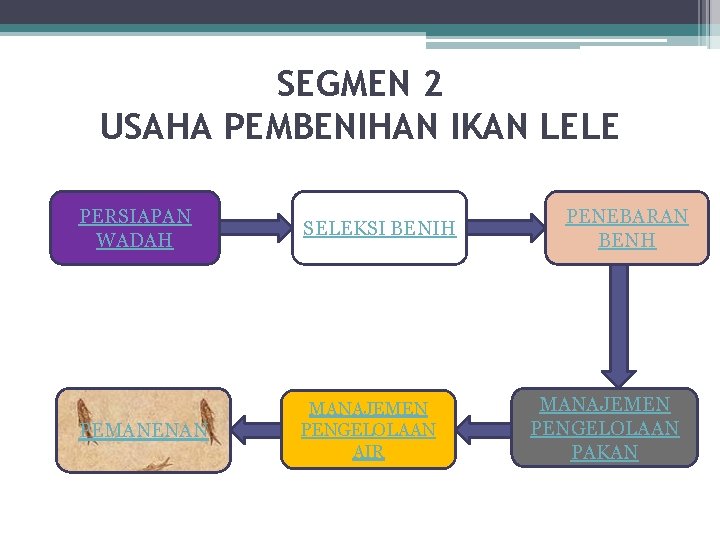 SEGMEN 2
USAHA PEMBENIHAN IKAN LELE

PERSIAPAN WADAH

SELEKSI BENIH

PENEBARAN BENH

MANAJEMEN PENGELOLAAN PAKAN

MANAJEMEN PENGELOLAAN AIR

PEMANENAN